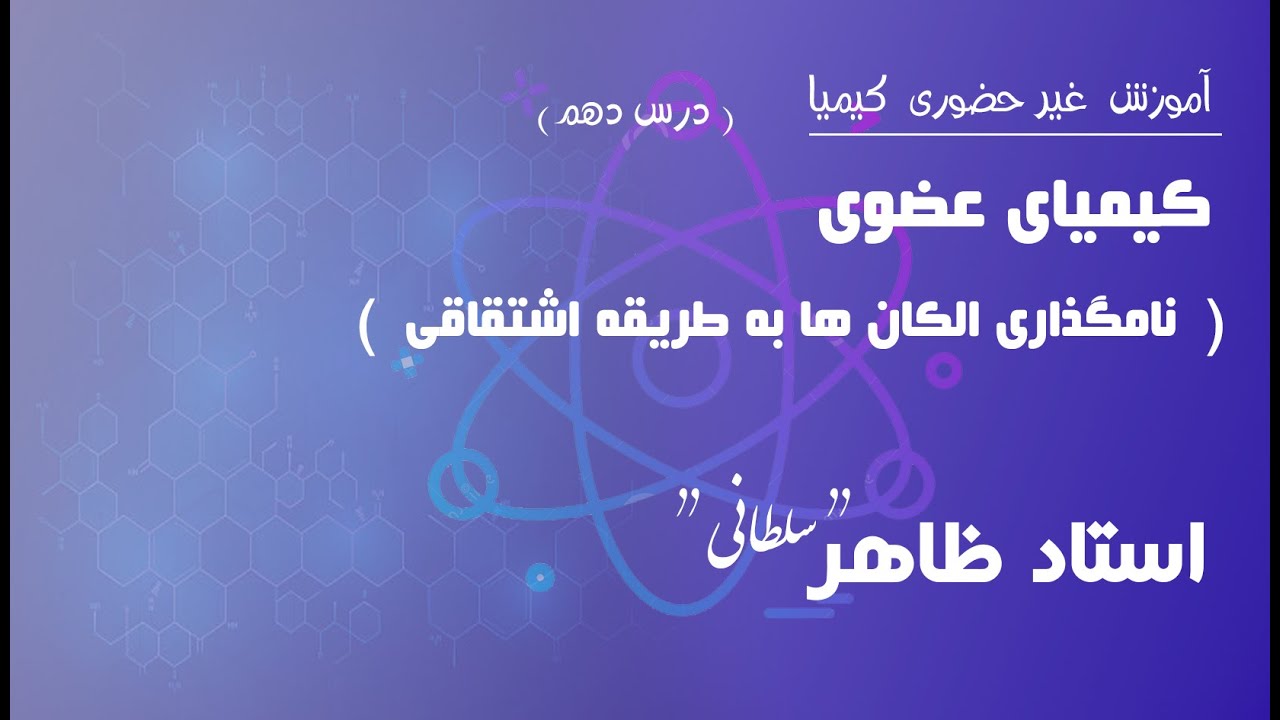 آموزش غیر حضوری کیمیا

( درس دهم )

کیمیای عضوی

( نامگذاری الکان ها به طریقه اشتقاقی )

استاد ظاهر "سلطانی"